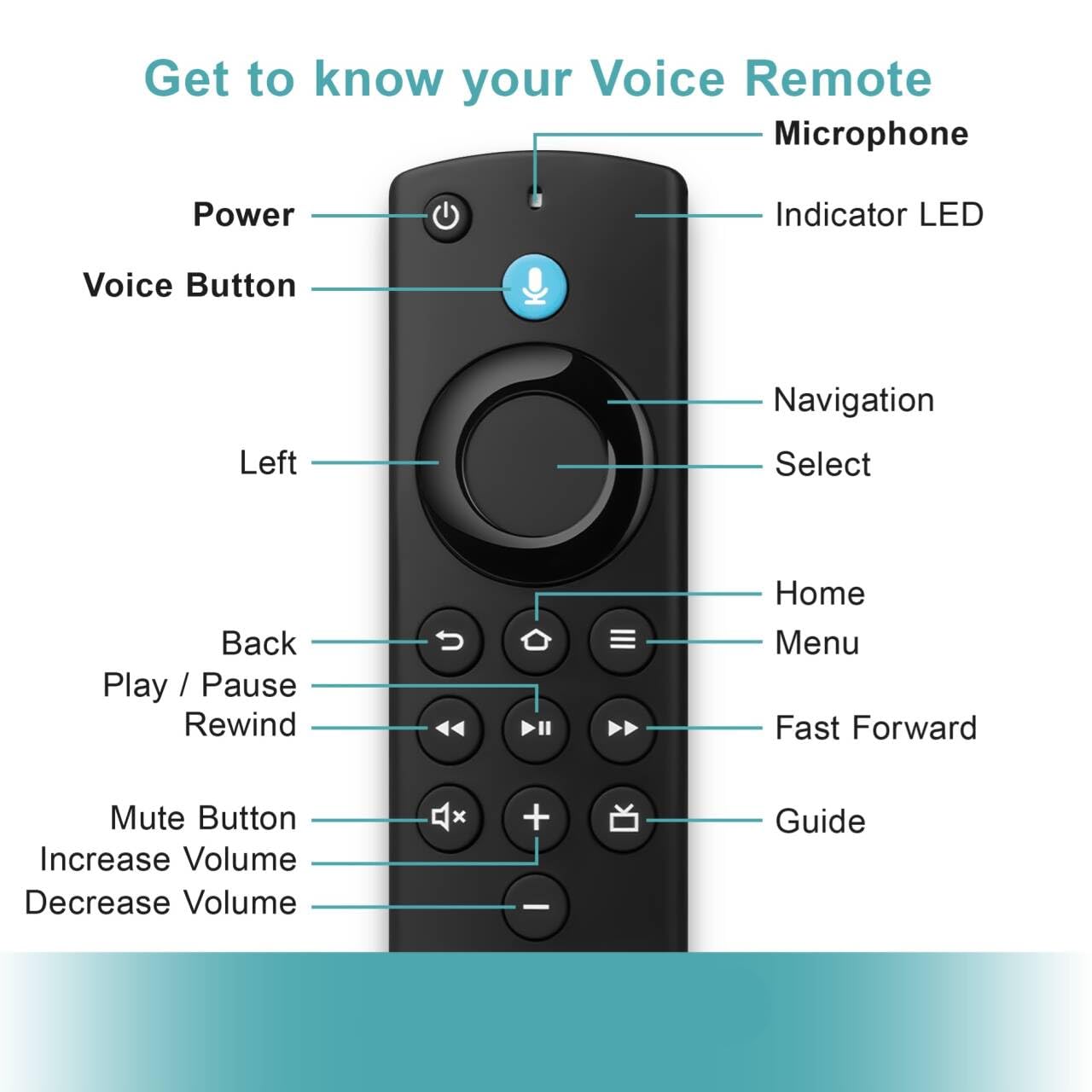 Get to know your Voice Remote

Microphone

Power

Indicator LED

Voice Button

Navigation

Left

Select

Home

Back

Menu

Play / Pause

Rewind

Fast Forward

Mute Button

Guide

Increase Volume

Decrease Volume